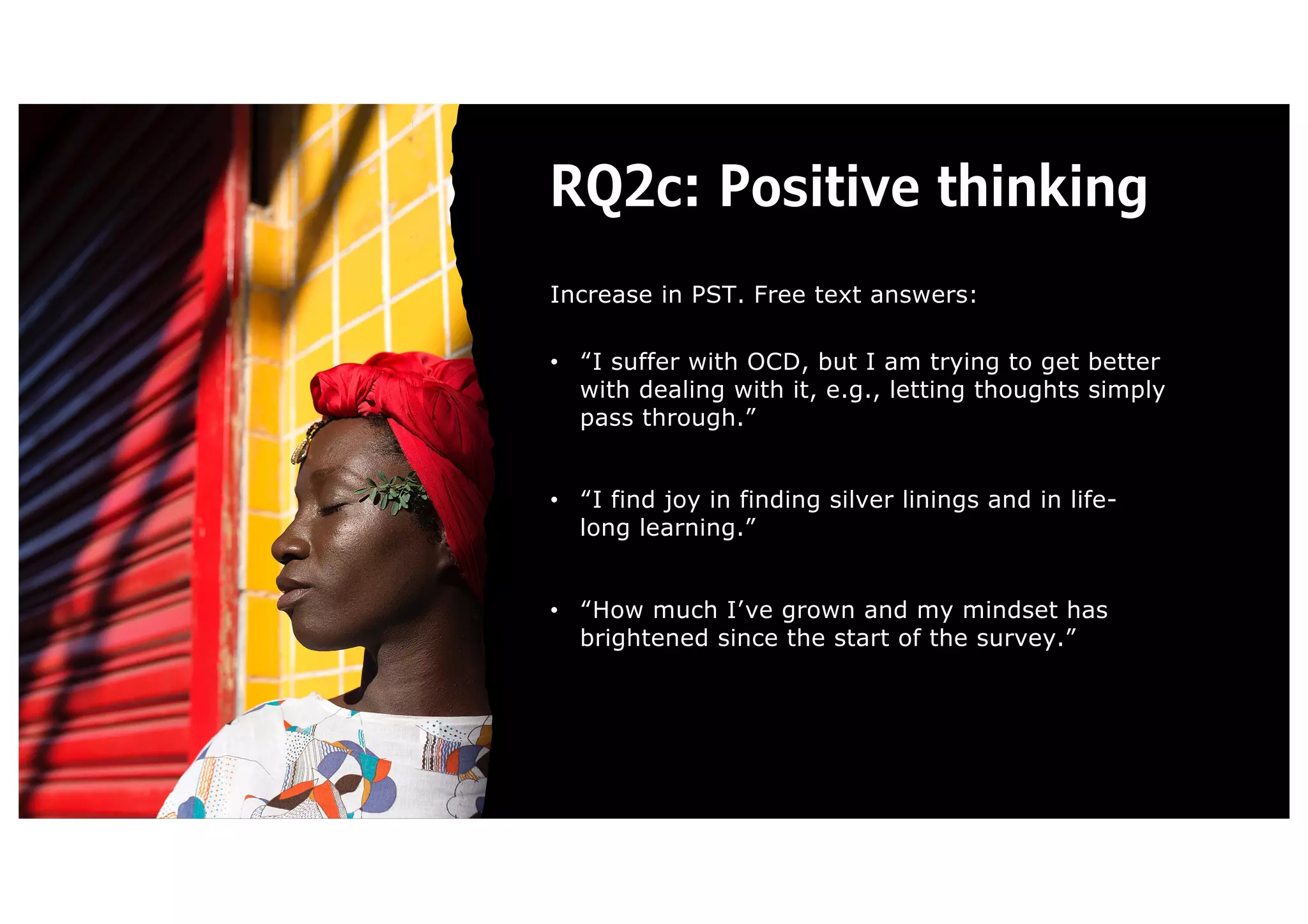 RQ2c: Positive thinking

Increase in PST. Free text answers:

• “I suffer with OCD, but I am trying to get better with dealing with it, e.g., letting thoughts simply pass through.”

• “I find joy in finding silver linings and in life-long learning.”

• “How much I’ve grown and my mindset has brightened since the start of the survey.”